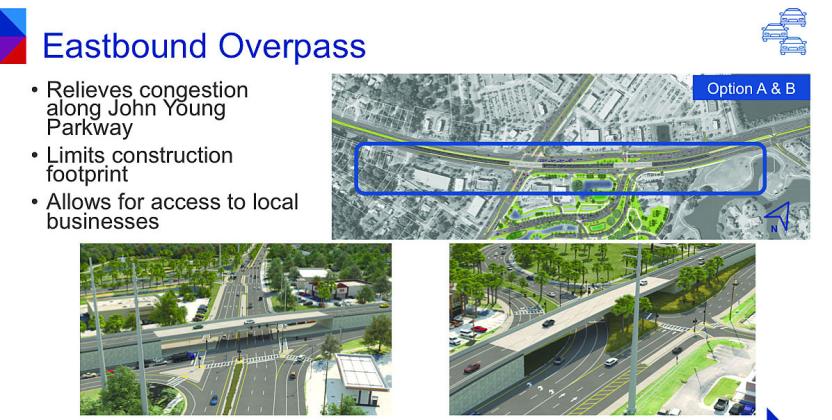 Eastbound Overpass

• Relieves congestion along John Young Parkway

• Limits construction footprint

• Allows for access to local businesses

Option A & B

N